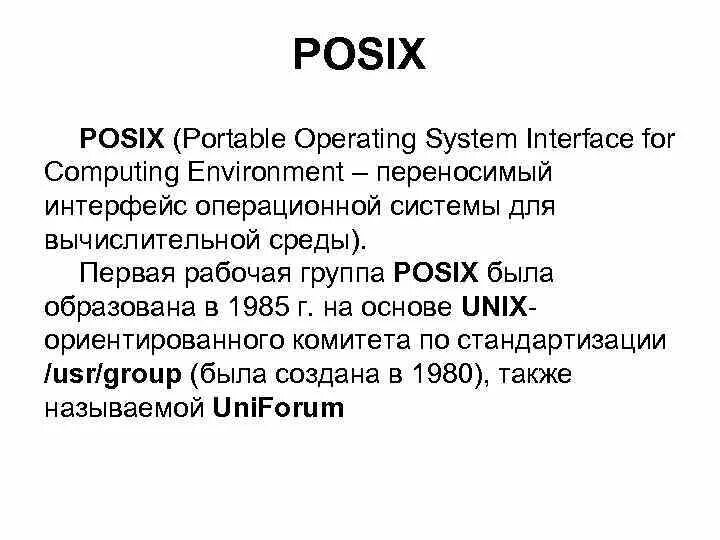 POSIX

POSIX (Portable Operating System Interface for Computing Environment – переносимый интерфейс операционной системы для вычислительной среды).

Первая рабочая группа POSIX была образована в 1985 г. на основе UNIX-ориентированного комитета по стандартизации /usr/group (была создана в 1980), также называемой UniForum